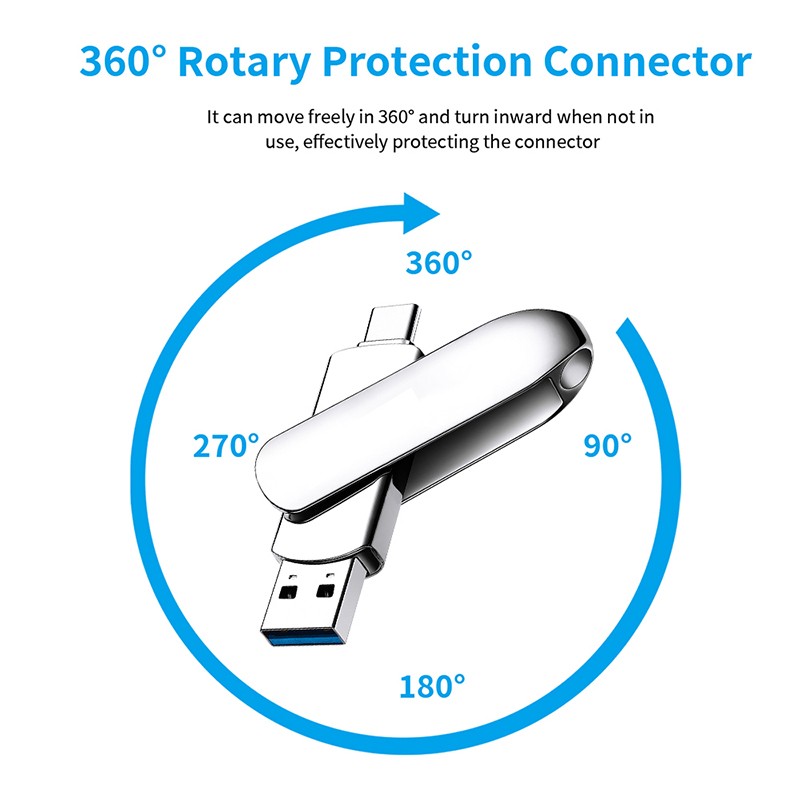 360° Rotary Protection Connector

It can move freely in 360° and turn inward when not in use, effectively protecting the connector

360°

270°

90°

180°